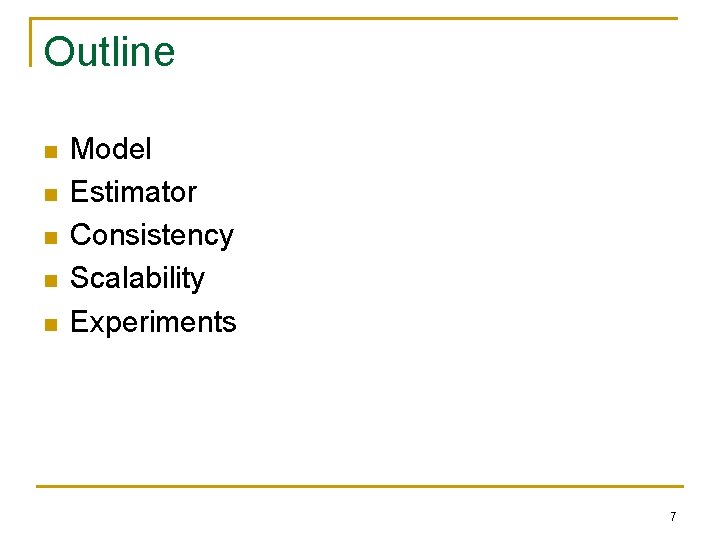 Outline

• Model
• Estimator
• Consistency
• Scalability
• Experiments

7